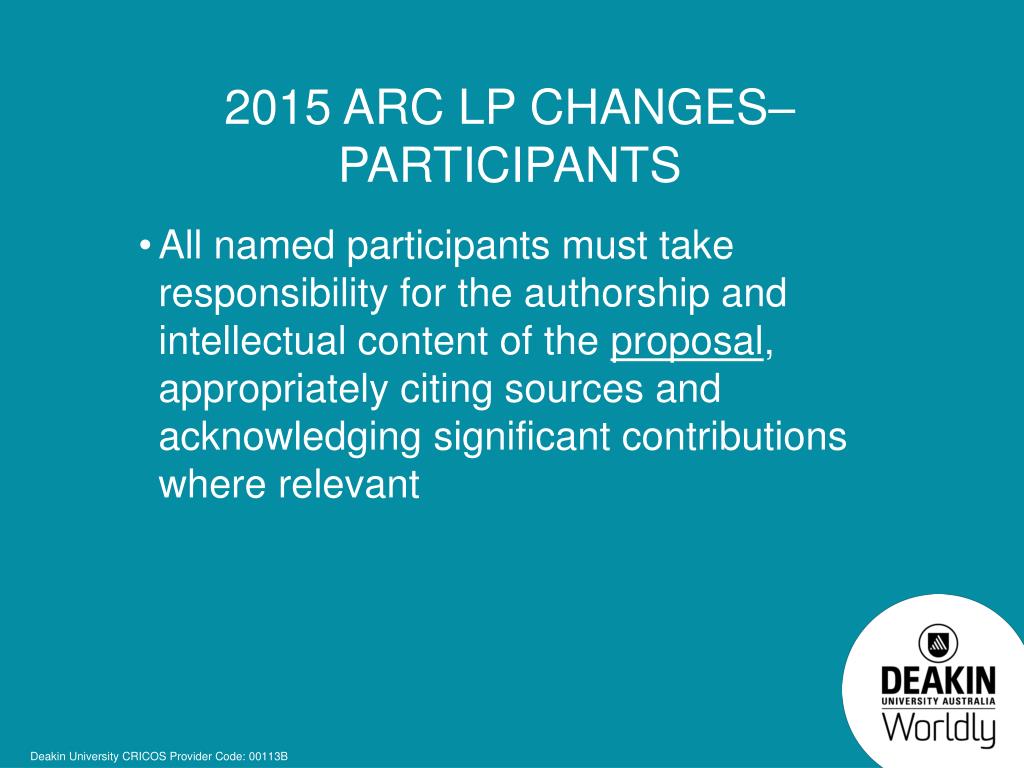 2015 ARC LP CHANGES– PARTICIPANTS

• All named participants must take responsibility for the authorship and intellectual content of the proposal, appropriately citing sources and acknowledging significant contributions where relevant

DEAKIN
UNIVERSITY AUSTRALIA
Worldly

Deakin University CRICOS Provider Code: 00113B